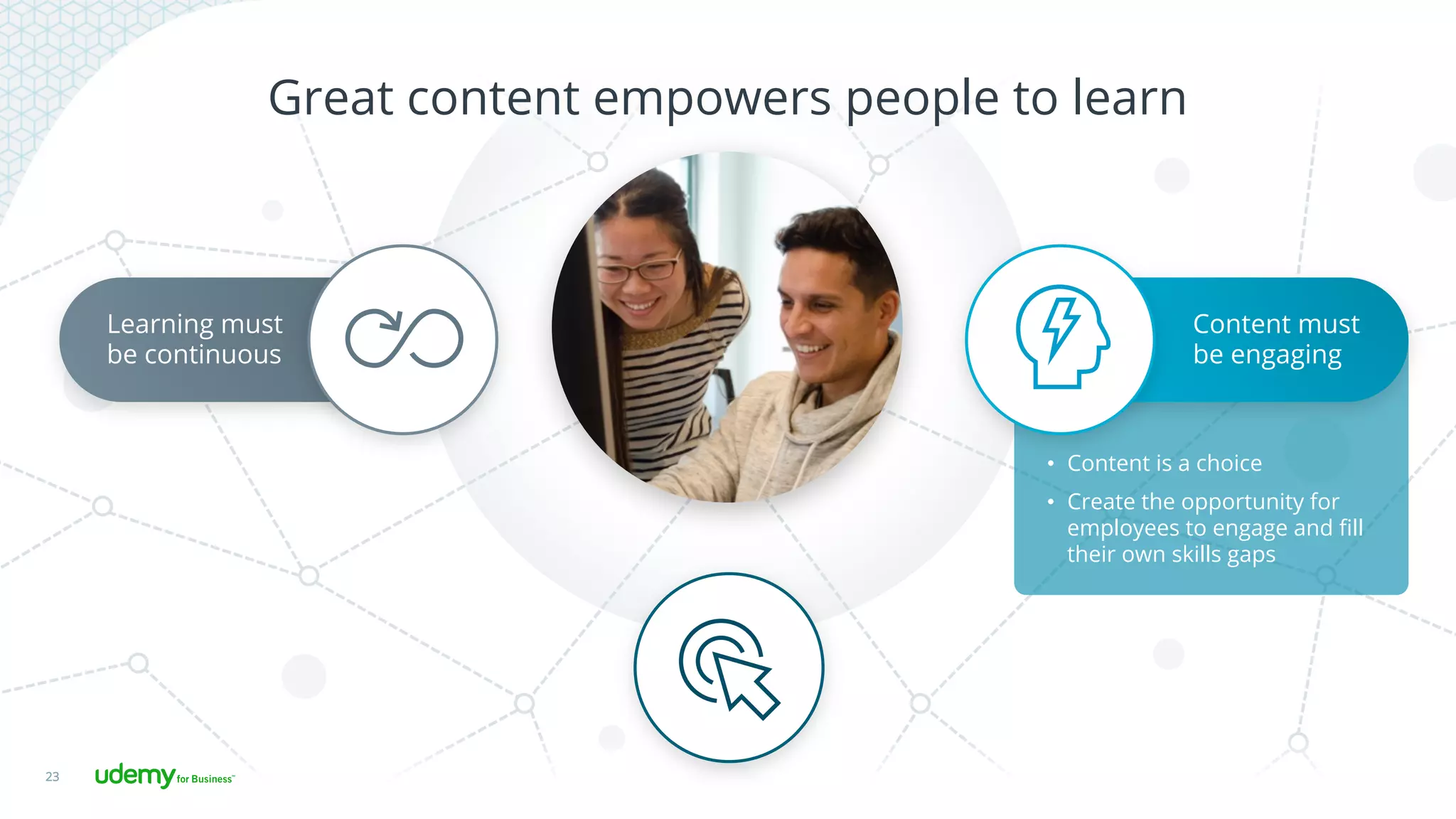 Great content empowers people to learn

Learning must be continuous

Content must be engaging

• Content is a choice

• Create the opportunity for employees to engage and fill their own skills gaps

23

udemy for Business™